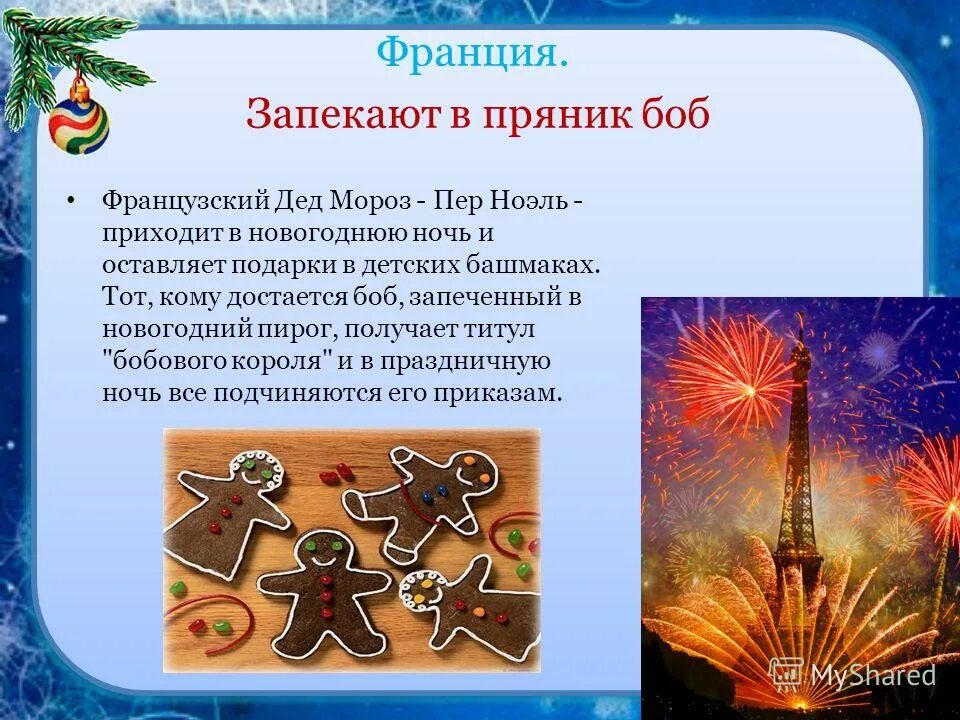 Франция.

Запекают в пряник боб

• Французский Дед Мороз - Пер Ноэль - приходит в новогоднюю ночь и оставляет подарки в детских башмаках. Тот, кому достается боб, запеченный в новогодний пирог, получает титул "бобового короля" и в праздничную ночь все подчиняются его приказам.

MyShared